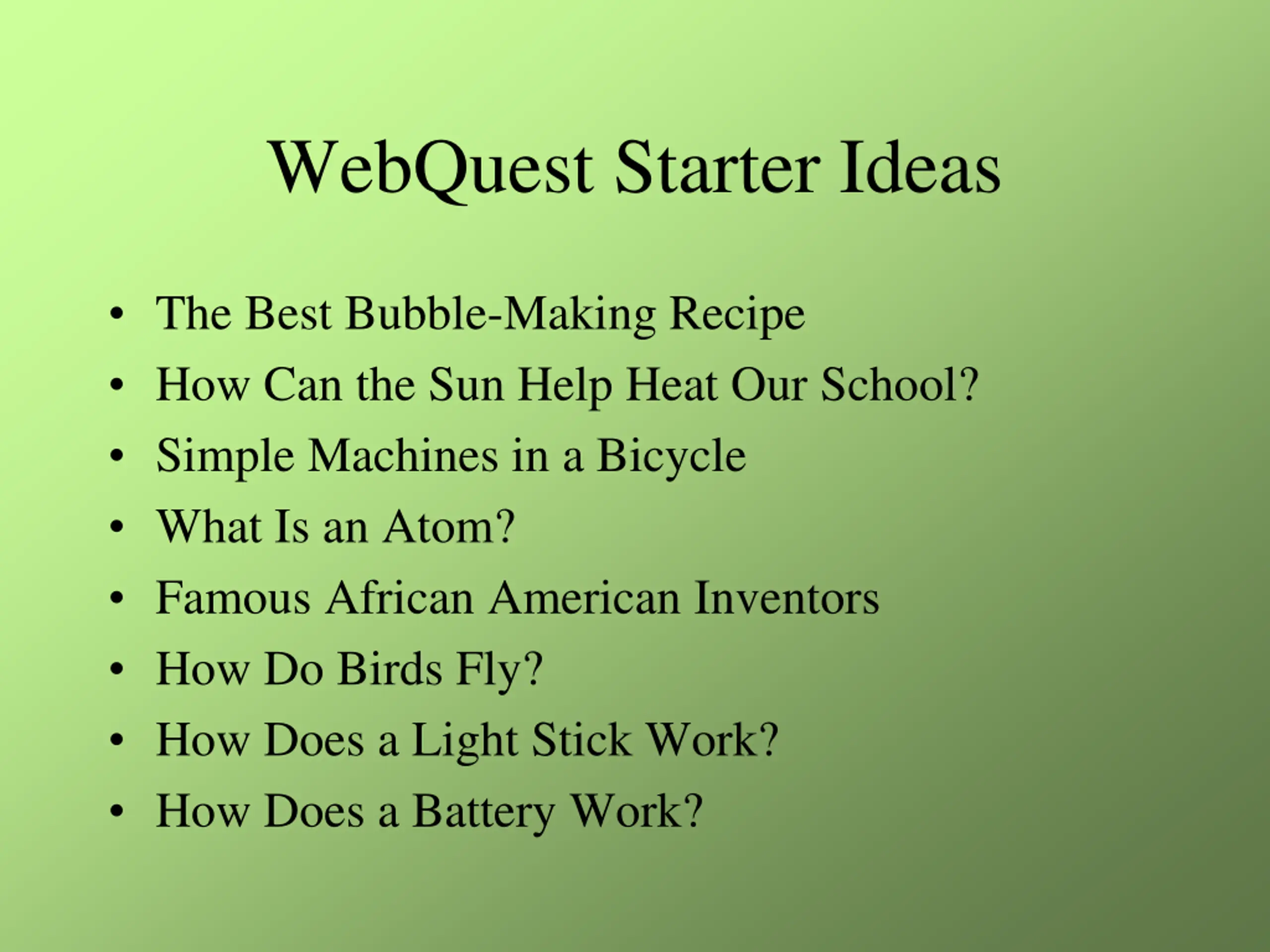 WebQuest Starter Ideas

• The Best Bubble-Making Recipe
• How Can the Sun Help Heat Our School?
• Simple Machines in a Bicycle
• What Is an Atom?
• Famous African American Inventors
• How Do Birds Fly?
• How Does a Light Stick Work?
• How Does a Battery Work?